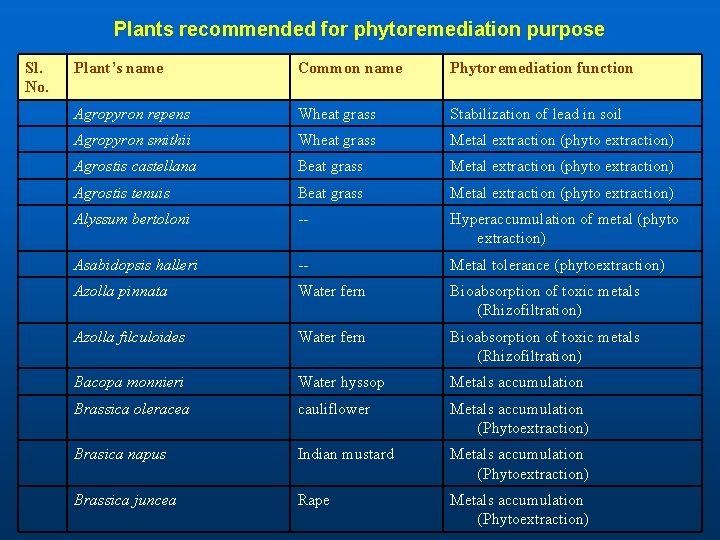 Plants recommended for phytoremediation purpose

| Sl. No. | Plant's name | Common name | Phytoremediation function |
|---|---|---|---|
| | Agropyron repens | Wheat grass | Stabilization of lead in soil |
| | Agropyron smithii | Wheat grass | Metal extraction (phyto extraction) |
| | Agrostis castellana | Beat grass | Metal extraction (phyto extraction) |
| | Agrostis tenuis | Beat grass | Metal extraction (phyto extraction) |
| | Alyssum bertoloni | -- | Hyperaccumulation of metal (phyto extraction) |
| | Asabidopsis halleri | -- | Metal tolerance (phytoextraction) |
| | Azolla pinnata | Water fern | Bioabsorption of toxic metals (Rhizofiltration) |
| | Azolla filculoides | Water fern | Bioabsorption of toxic metals (Rhizofiltration) |
| | Bacopa monnieri | Water hyssop | Metals accumulation |
| | Brassica oleracea | cauliflower | Metals accumulation (Phytoextraction) |
| | Brasica napus | Indian mustard | Metals accumulation (Phytoextraction) |
| | Brassica juncea | Rape | Metals accumulation (Phytoextraction) |